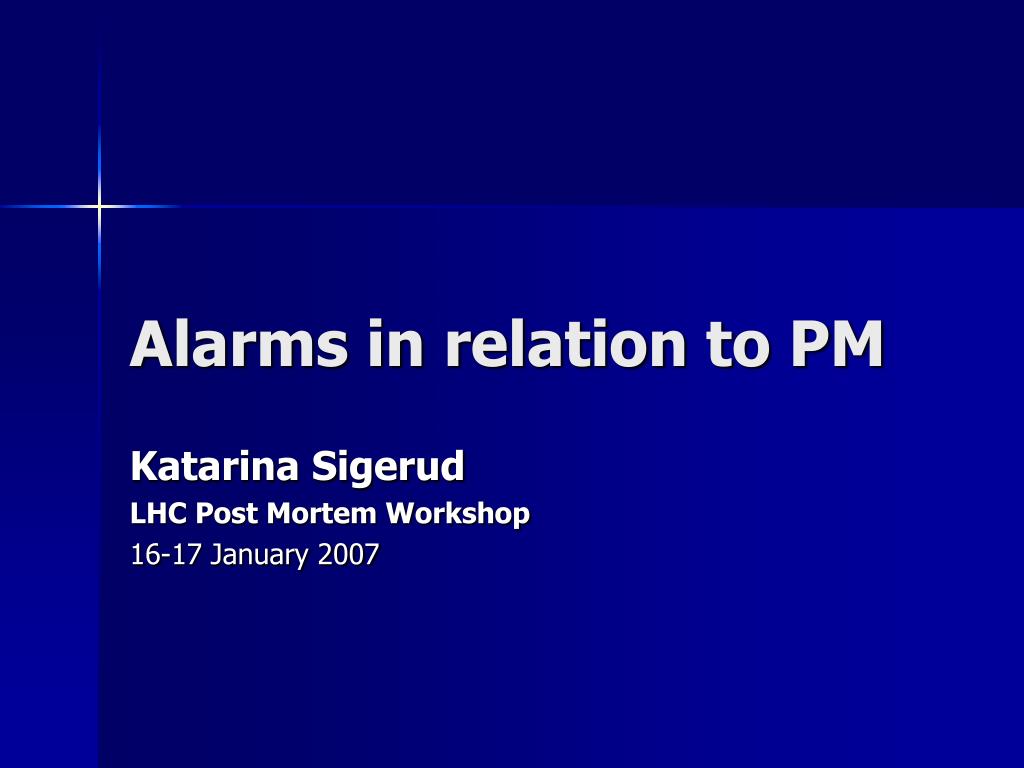 Alarms in relation to PM

Katarina Sigerud
LHC Post Mortem Workshop
16-17 January 2007